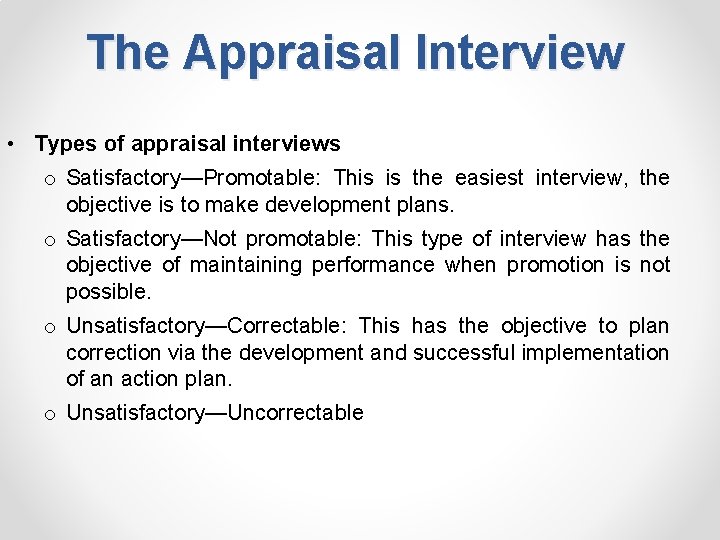 The Appraisal Interview

• Types of appraisal interviews

o Satisfactory—Promotable: This is the easiest interview, the objective is to make development plans.

o Satisfactory—Not promotable: This type of interview has the objective of maintaining performance when promotion is not possible.

o Unsatisfactory—Correctable: This has the objective to plan correction via the development and successful implementation of an action plan.

o Unsatisfactory—Uncorrectable